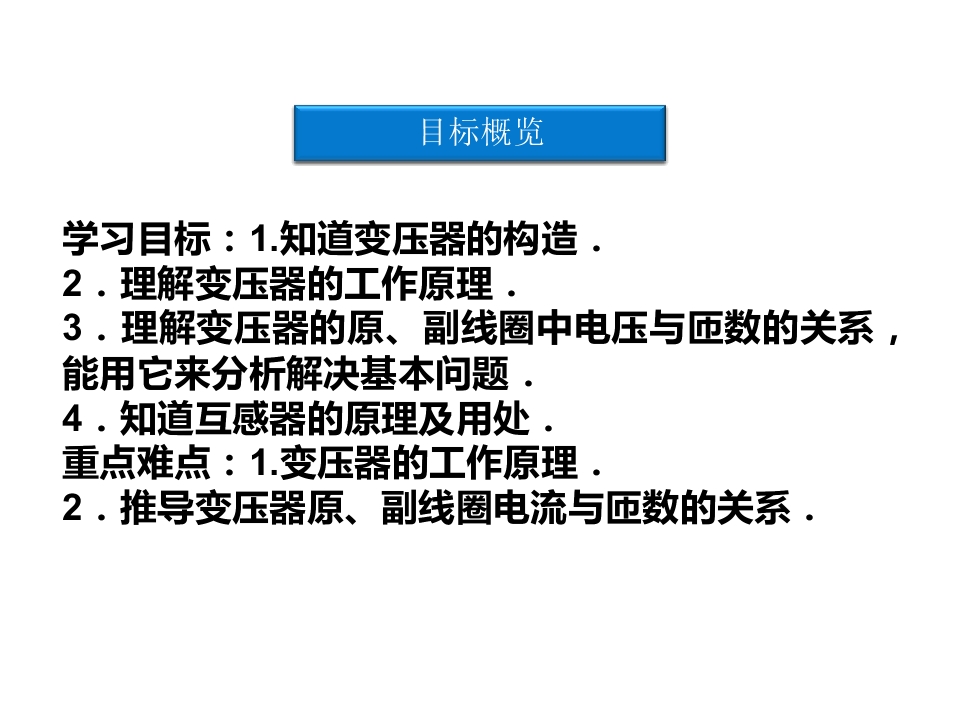 目标概览

学习目标：1.知道变压器的构造．

2．理解变压器的工作原理．

3．理解变压器的原、副线圈中电压与匝数的关系，能用它来分析解决基本问题．

4．知道互感器的原理及用处．

重点难点：1.变压器的工作原理．

2．推导变压器原、副线圈电流与匝数的关系．